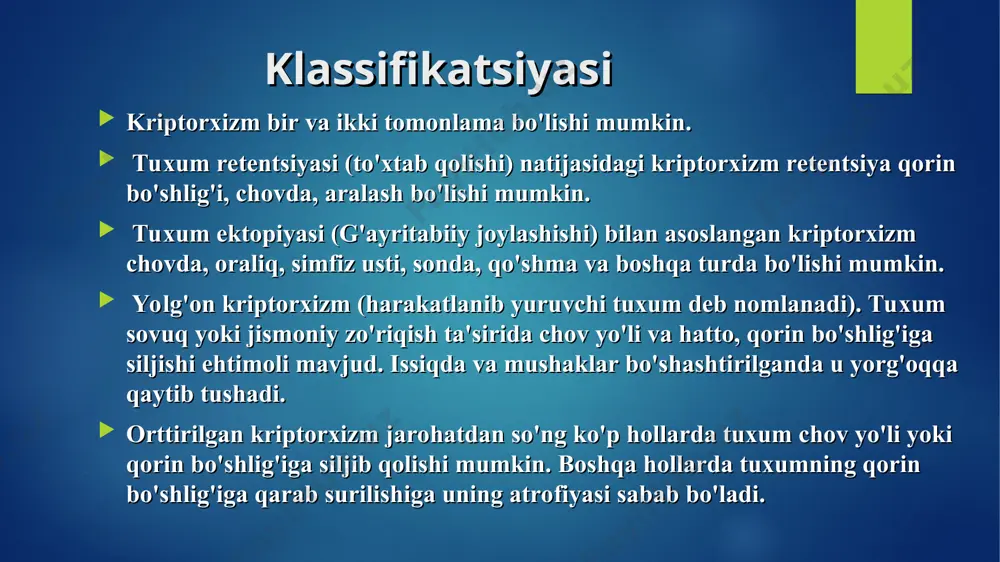 Klassifikatsiyasi

Kriptorxizm bir va ikki tomonlama bo'lishi mumkin.

Tuxum retentsiyasi (to'xtab qolishi) natijasidagi kriptorxizm retentsiya qorin bo'shlig'i, chovda, aralash bo'lishi mumkin.

Tuxum ektopiyasi (G'ayritabiiy joylashishi) bilan asoslangan kriptorxizm chovda, oraliq, simfiz usti, sonda, qo'shma va boshqa turda bo'lishi mumkin.

Yolg'on kriptorxizm (harakatlanib yuruvchi tuxum deb nomlanadi). Tuxum sovuq yoki jismoniy zo'riqish ta'sirida chov yo'li va hatto, qorin bo'shlig'iga siljishi ehtimoli mavjud. Issiqda va mushaklar bo'shashtirilganda u yorg'oqqa qaytib tushadi.

Orttirilgan kriptorxizm jarohatdan so'ng ko'p hollarda tuxum chov yo'li yoki qorin bo'shlig'iga siljib qolishi mumkin. Boshqa hollarda tuxumning qorin bo'shlig'iga qarab surilishiga uning atrofiyasi sabab bo'ladi.